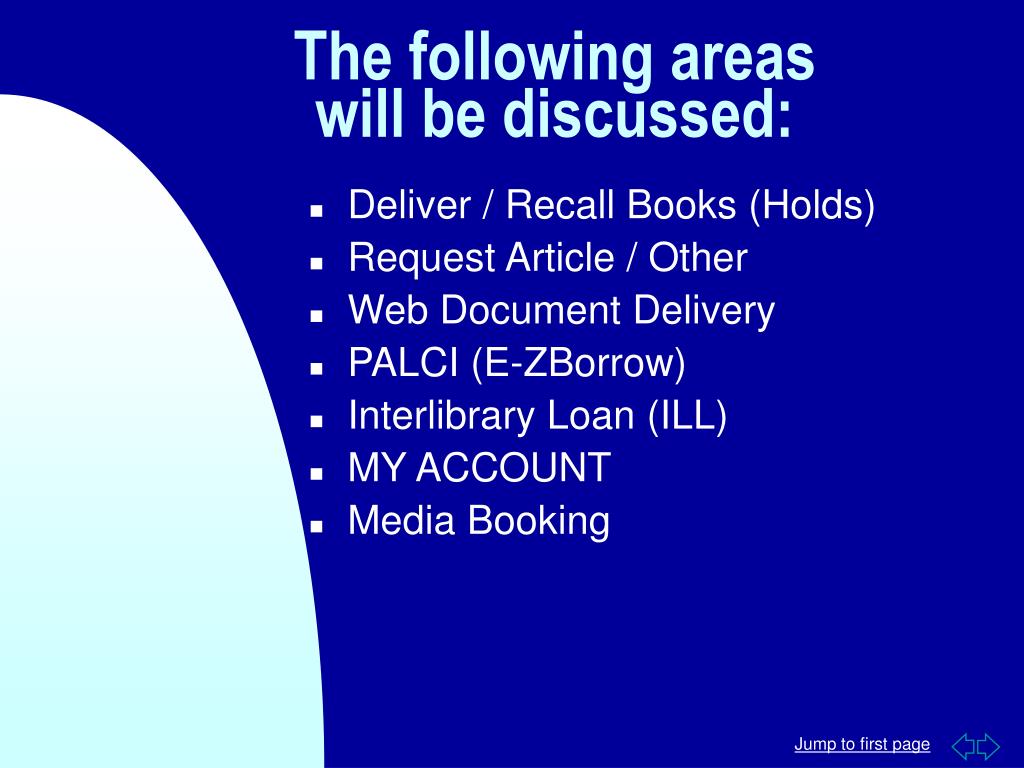 The following areas will be discussed:

- Deliver / Recall Books (Holds)
- Request Article / Other
- Web Document Delivery
- PALCI (E-ZBorrow)
- Interlibrary Loan (ILL)
- MY ACCOUNT
- Media Booking

Jump to first page